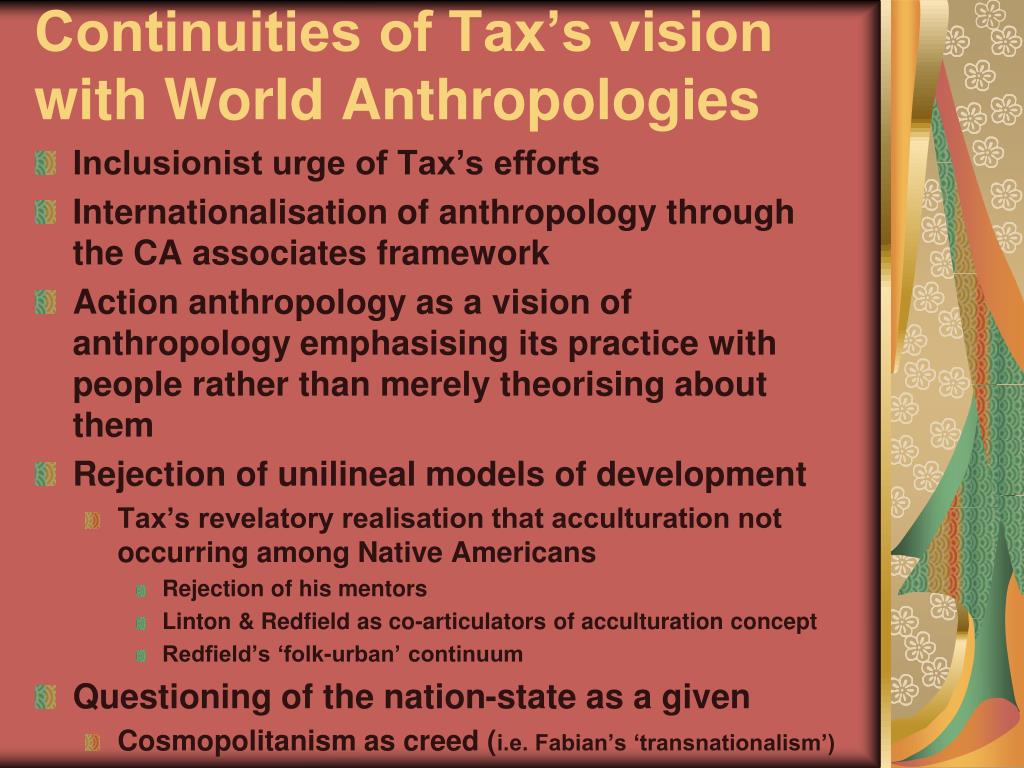 Continuities of Tax’s vision with World Anthropologies

Inclusionist urge of Tax’s efforts

Internationalisation of anthropology through the CA associates framework

Action anthropology as a vision of anthropology emphasising its practice with people rather than merely theorising about them

Rejection of unilineal models of development

Tax’s revelatory realisation that acculturation not occurring among Native Americans

Rejection of his mentors

Linton & Redfield as co-articulators of acculturation concept

Redfield’s ‘folk-urban’ continuum

Questioning of the nation-state as a given

Cosmopolitanism as creed (i.e. Fabian’s ‘transnationalism’)